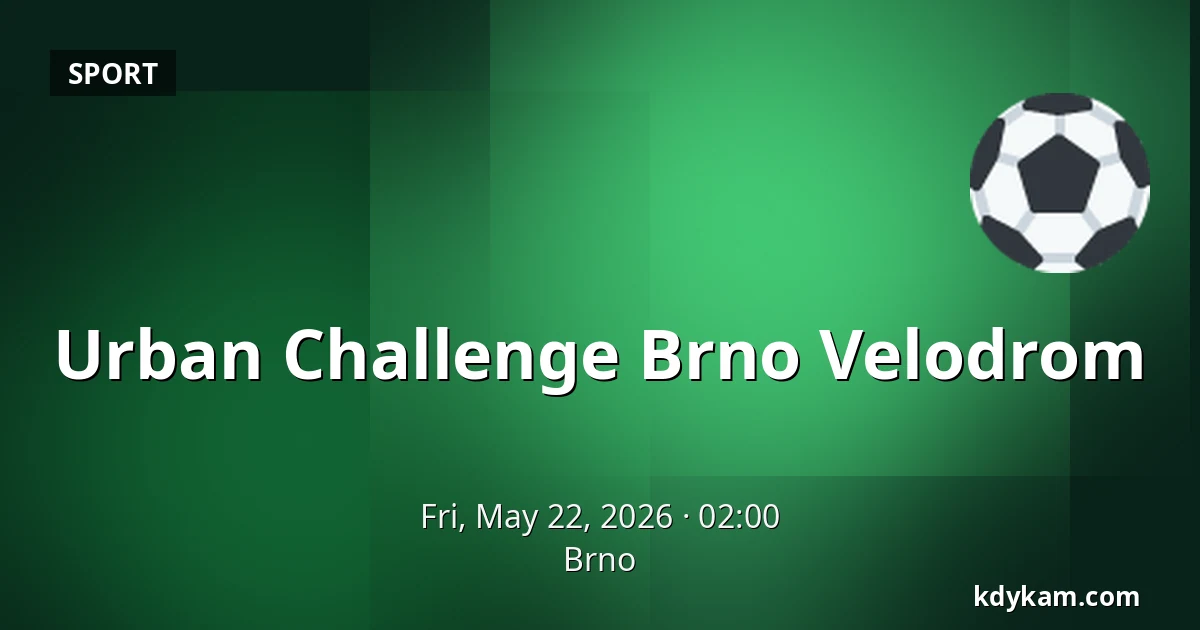 SPORT

Urban Challenge Brno Velodrom

Fri, May 22, 2026 · 02:00
Brno

kdykam.com